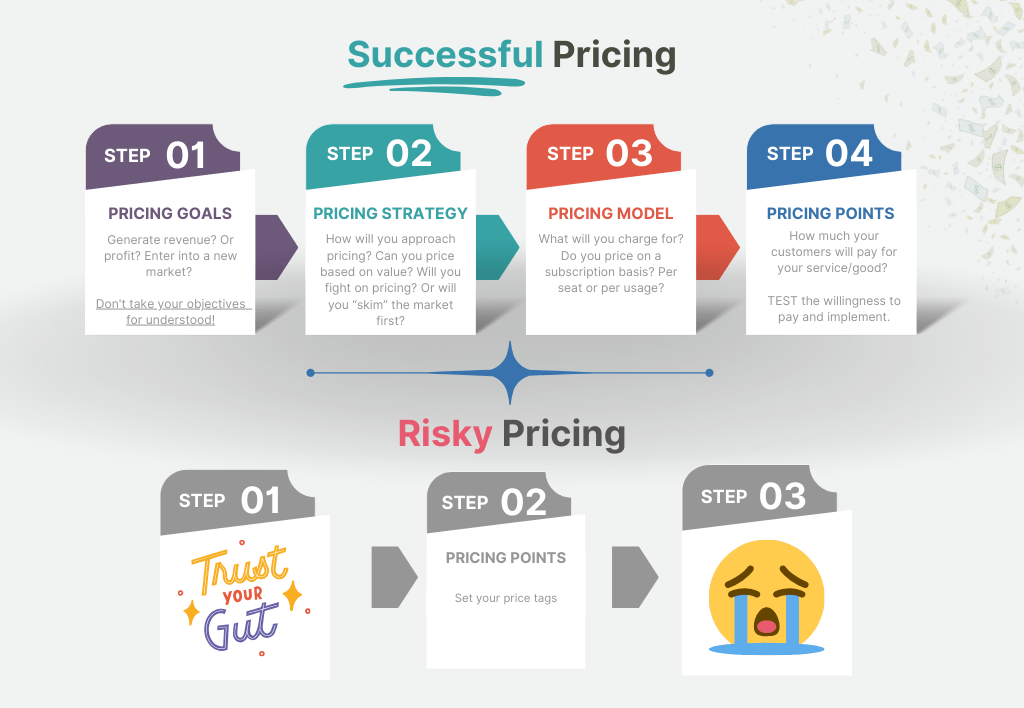 Successful Pricing

STEP 01

PRICING GOALS

Generate revenue? Or profit? Enter into a new market?

Don't take your objectives for understood!

STEP 02

PRICING STRATEGY

How will you approach pricing? Can you price based on value? Will you fight on pricing? Or will you "skim" the market first?

STEP 03

PRICING MODEL

What will you charge for? Do you price on a subscription basis? Per seat or per usage?

STEP 04

PRICING POINTS

How much your customers will pay for your service/good?

TEST the willingness to pay and implement.

Risky Pricing

STEP 01

Trust YOUR Gut

STEP 02

PRICING POINTS

Set your price tags

STEP 03